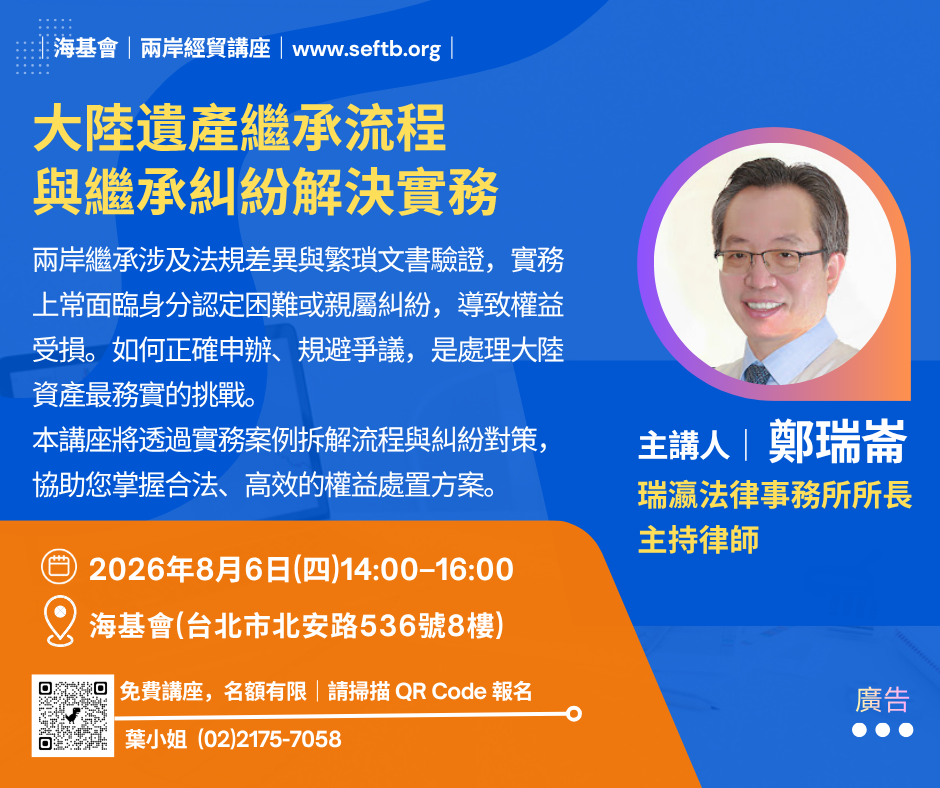 | 海基會 | 兩岸經貿講座 | www.seftb.org |

大陸遺產繼承流程
與繼承糾紛解決實務

兩岸繼承涉及法規差異與繁瑣文書驗證，實務上常面臨身分認定困難或親屬糾紛，導致權益受損。如何正確申辦、規避爭議，是處理大陸資產最務實的挑戰。
本講座將透過實務案例拆解流程與糾紛對策，協助您掌握合法、高效的權益處置方案。

主講人 | 鄭瑞崙
瑞瀛法律事務所所長
主持律師

2026年8月6日(四)14:00–16:00
海基會(台北市北安路536號8樓)

免費講座，名額有限 | 請掃描 QR Code 報名
葉小姐 (02)2175-7058

廣告